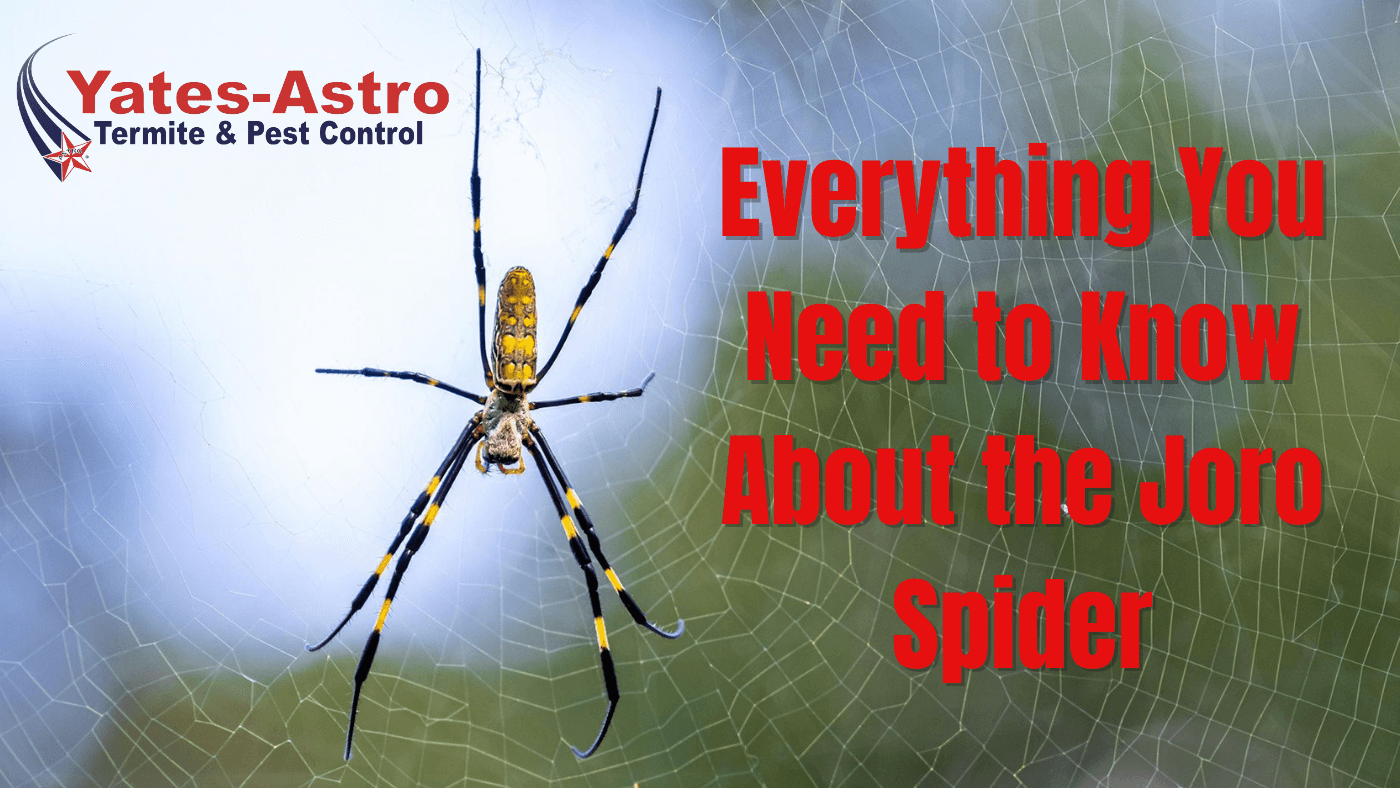 Yates-Astro
Termite & Pest Control

Everything You Need to Know About the Joro Spider